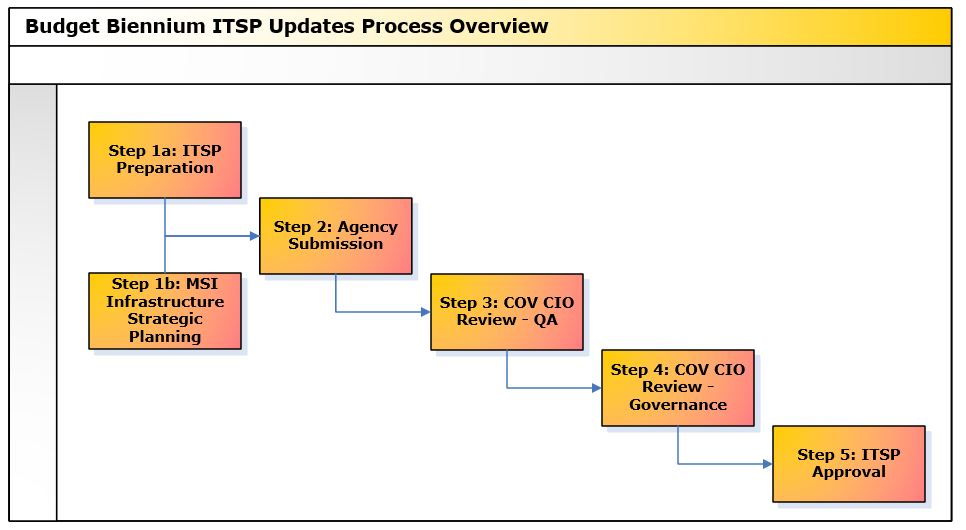 Budget Biennium ITSP Updates Process Overview

Step 1a: ITSP Preparation

Step 1b: MSI Infrastructure Strategic Planning

Step 2: Agency Submission

Step 3: COV CIO Review - QA

Step 4: COV CIO Review - Governance

Step 5: ITSP Approval